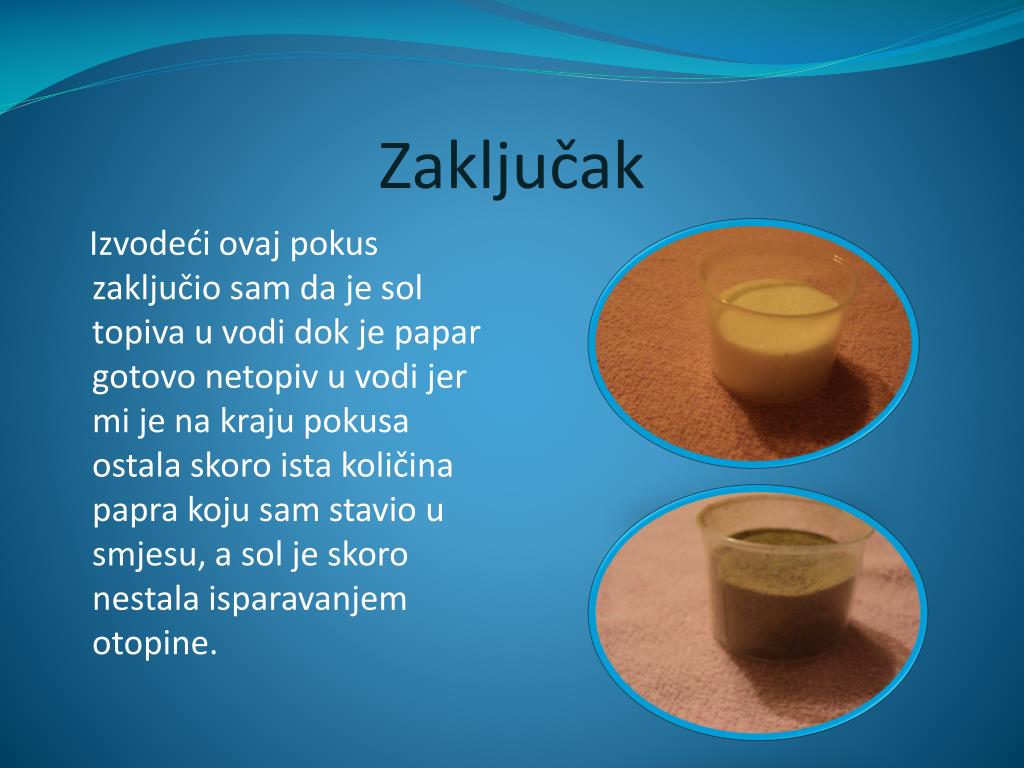 Zaključak

Izvodeći ovaj pokus zaključio sam da je sol topiva u vodi dok je papar gotovo netopiv u vodi jer mi je na kraju pokusa ostala skoro ista količina papra koju sam stavio u smjesu, a sol je skoro nestala isparavanjem otopine.